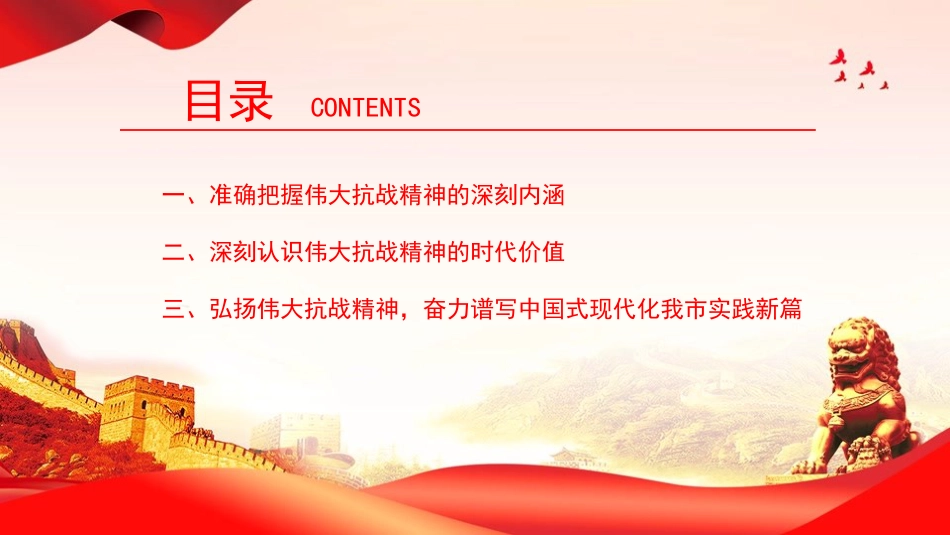 目录 CONTENTS

一、准确把握伟大抗战精神的深刻内涵

二、深刻认识伟大抗战精神的时代价值

三、弘扬伟大抗战精神，奋力谱写中国式现代化我市实践新篇